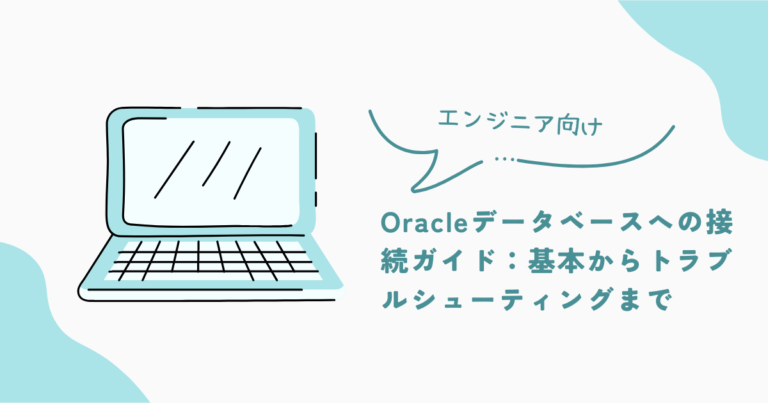 エンジニア向け
…

Oracleデータベースへの接続ガイド：基本からトラブルシューティングまで